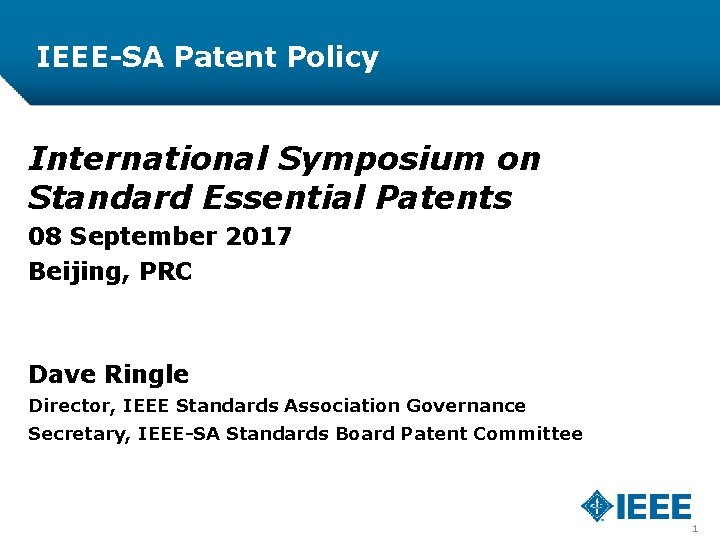 IEEE-SA Patent Policy

International Symposium on Standard Essential Patents

08 September 2017

Beijing, PRC

Dave Ringle

Director, IEEE Standards Association Governance

Secretary, IEEE-SA Standards Board Patent Committee

IEEE

1